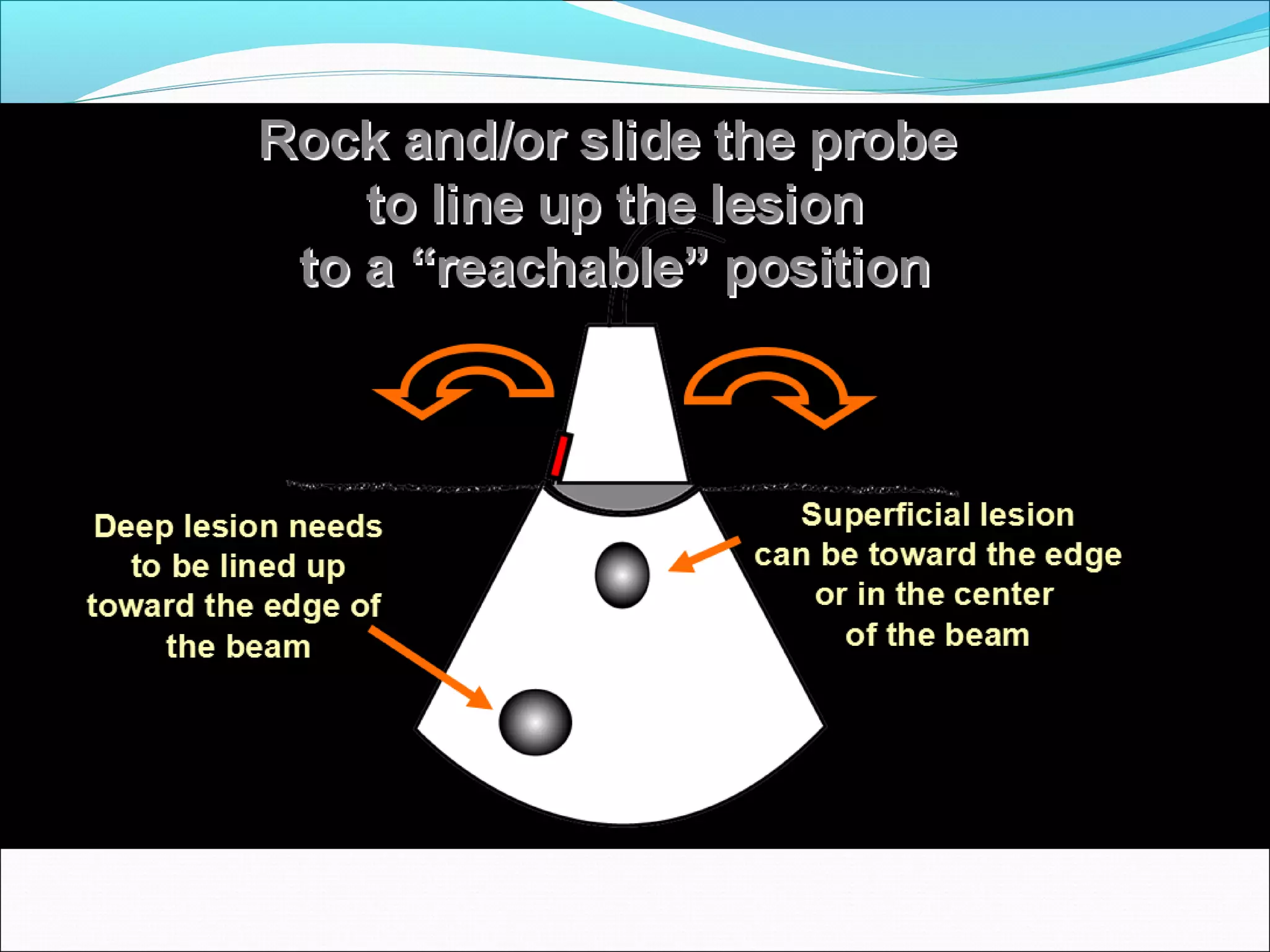 Rock and/or slide the probe to line up the lesion to a “reachable” position

Deep lesion needs to be lined up toward the edge of the beam

Superficial lesion can be toward the edge or in the center of the beam